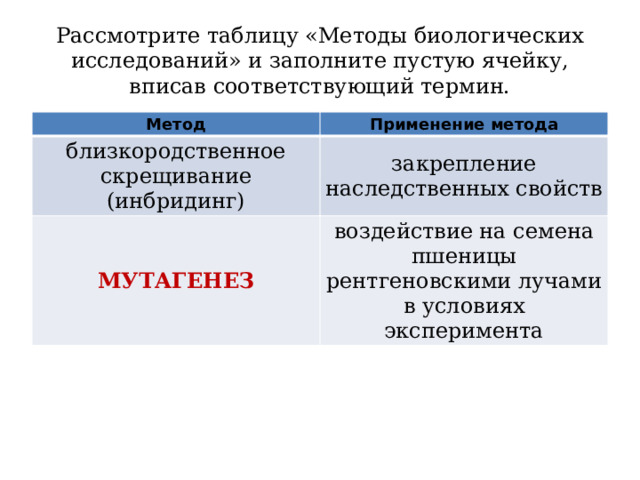 Рассмотрите таблицу «Методы биологических исследований» и заполните пустую ячейку, вписав соответствующий термин.

| Метод | Применение метода |
|---|---|
| близкородственное скрещивание (инбридинг) | закрепление наследственных свойств |
| МУТАГЕНЕЗ | воздействие на семена пшеницы рентгеновскими лучами в условиях эксперимента |